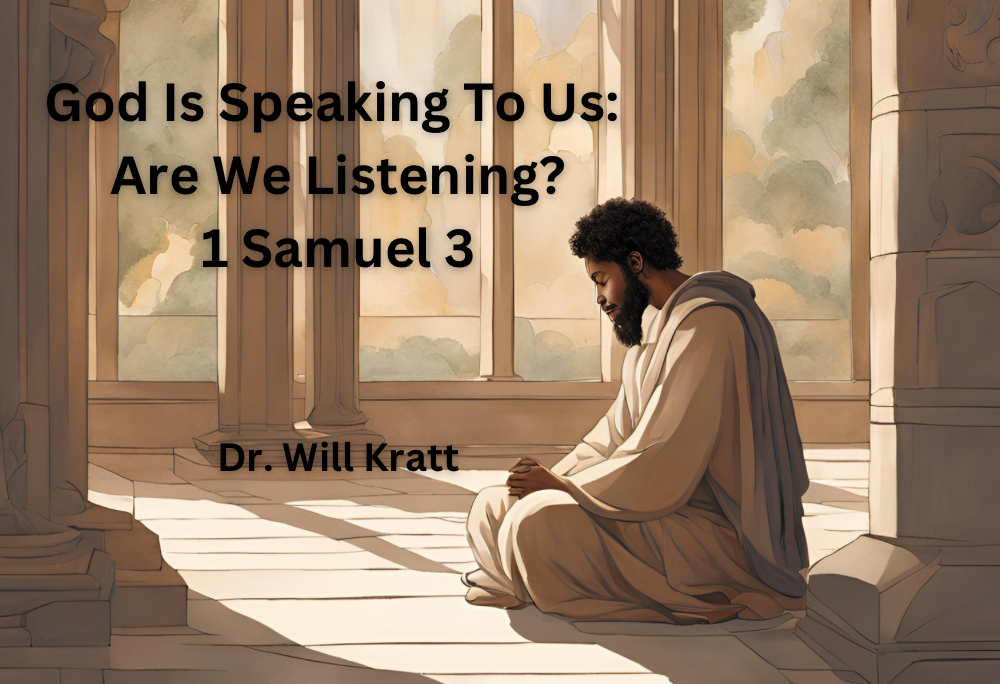 God Is Speaking To Us:
Are We Listening?
1 Samuel 3

Dr. Will Kratt